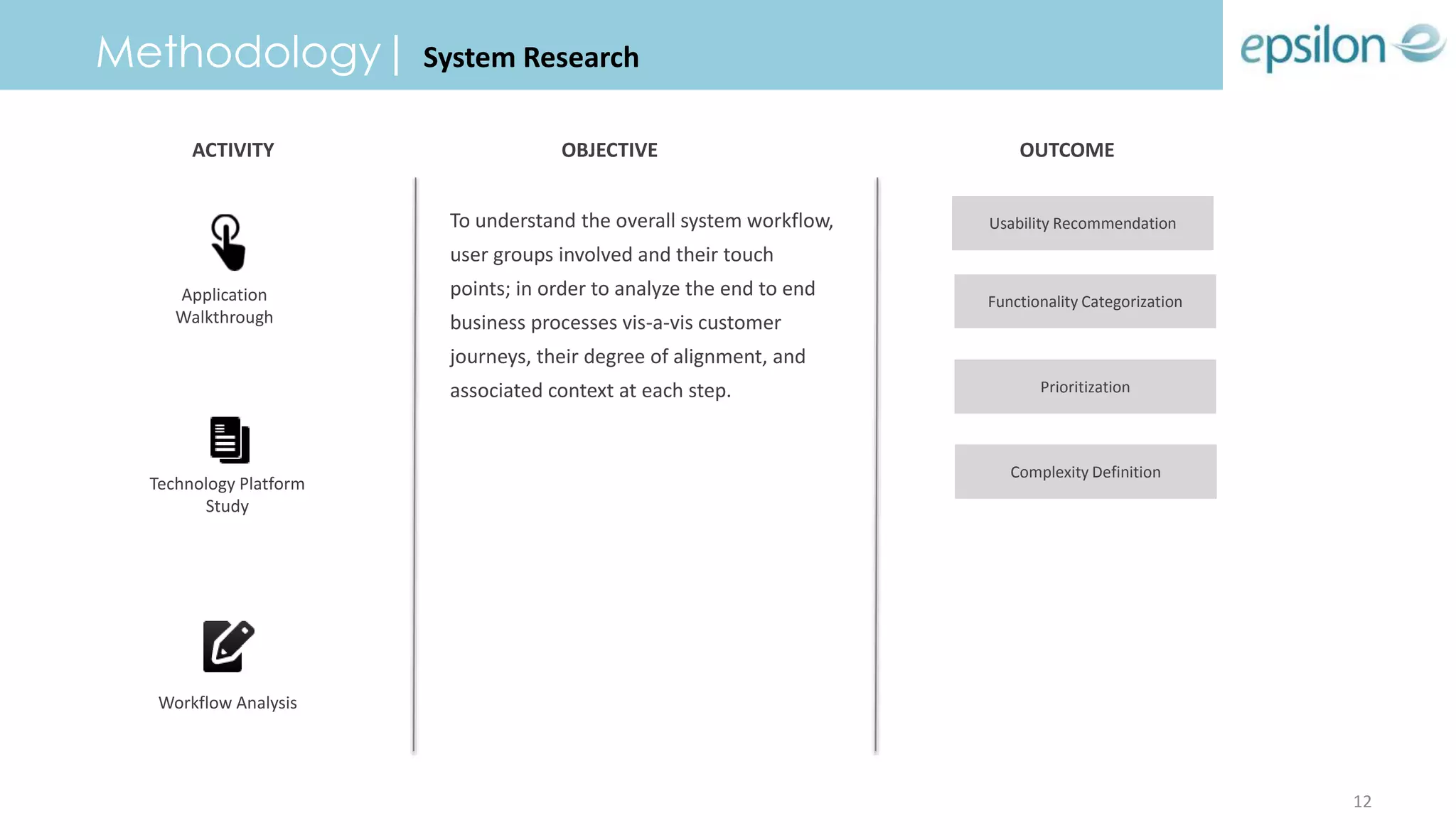 Methodology | System Research

epsilon

ACTIVITY

Application Walkthrough

Technology Platform Study

Workflow Analysis

OBJECTIVE

To understand the overall system workflow, user groups involved and their touch points; in order to analyze the end to end business processes vis-a-vis customer journeys, their degree of alignment, and associated context at each step.

OUTCOME

Usability Recommendation

Functionality Categorization

Prioritization

Complexity Definition

12